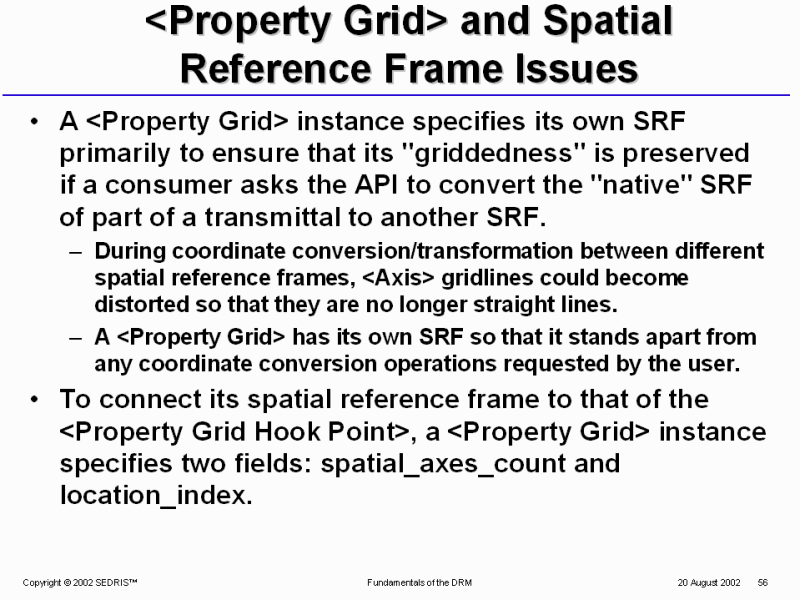 <Property Grid> and Spatial Reference Frame Issues

• A <Property Grid> instance specifies its own SRF primarily to ensure that its "griddedness" is preserved if a consumer asks the API to convert the "native" SRF of part of a transmittal to another SRF.

– During coordinate conversion/transformation between different spatial reference frames, <Axis> gridlines could become distorted so that they are no longer straight lines.

– A <Property Grid> has its own SRF so that it stands apart from any coordinate conversion operations requested by the user.

• To connect its spatial reference frame to that of the <Property Grid Hook Point>, a <Property Grid> instance specifies two fields: spatial_axes_count and location_index.

Copyright © 2002 SEDRIS™ Fundamentals of the DRM 20 August 2002 56